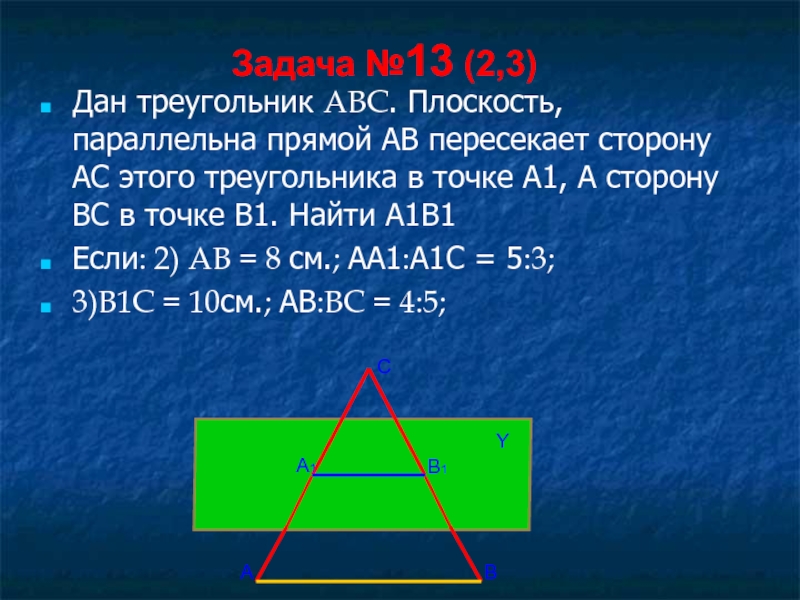 Задача №13 (2,3)

Дан треугольник ABC. Плоскость, параллельна прямой АВ пересекает сторону АС этого треугольника в точке А1, А сторону ВС в точке В1. Найти А1В1

Если: 2) AB = 8 см.; АА1:А1С = 5:3;

3)B1C = 10см.; АВ:BC = 4:5;

C
Y
$A_1$
$B_1$
A
B